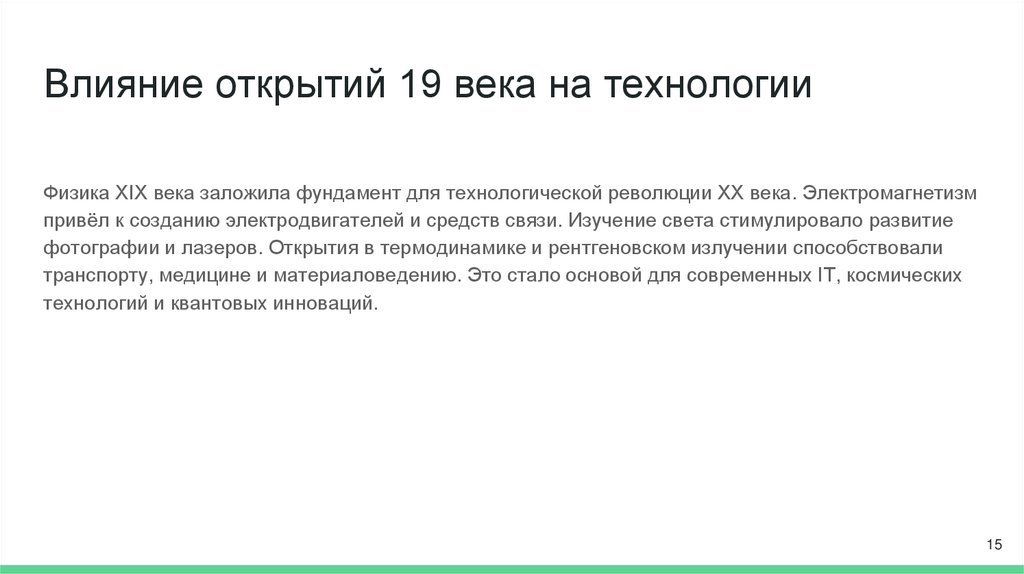 Влияние открытий 19 века на технологии

Физика XIX века заложила фундамент для технологической революции XX века. Электромагнетизм привёл к созданию электродвигателей и средств связи. Изучение света стимулировало развитие фотографии и лазеров. Открытия в термодинамике и рентгеновском излучении способствовали транспорту, медицине и материаловедению. Это стало основой для современных IT, космических технологий и квантовых инноваций.

15